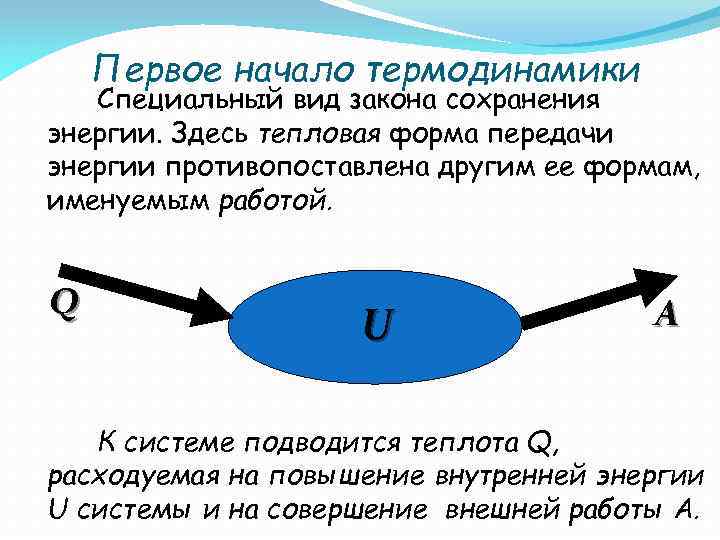 Первое начало термодинамики

Специальный вид закона сохранения энергии. Здесь тепловая форма передачи энергии противопоставлена другим ее формам, именуемым работой.

Q

U

A

К системе подводится теплота Q, расходуемая на повышение внутренней энергии U системы и на совершение внешней работы A.